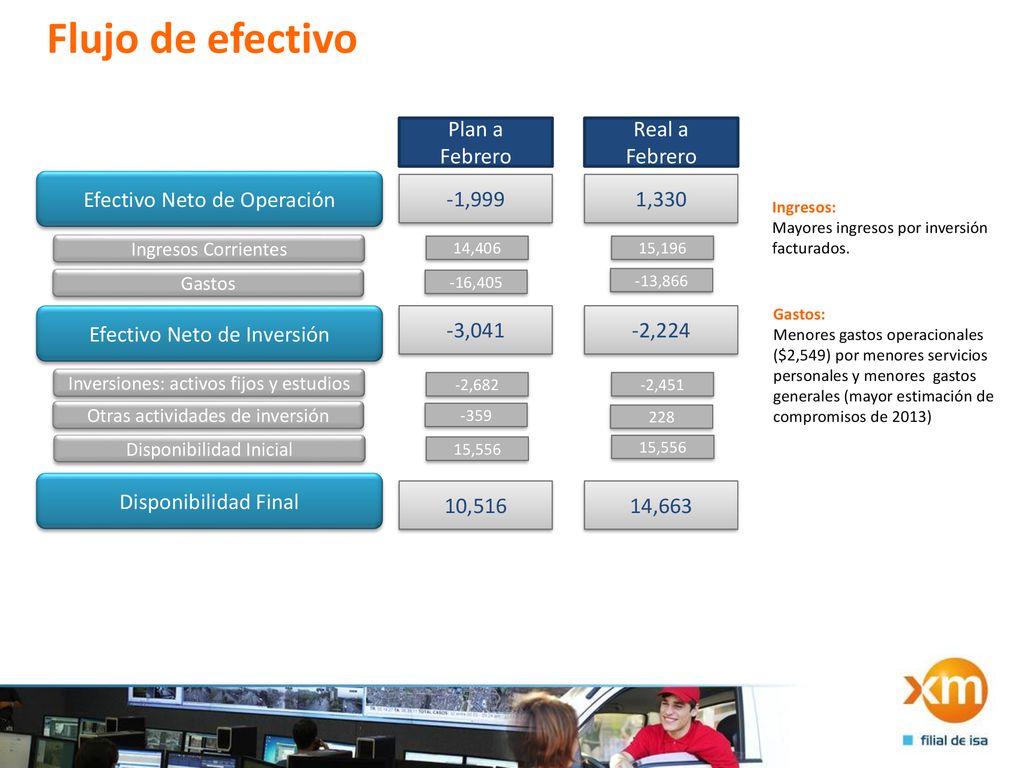 Flujo de efectivo

| | Plan a Febrero | Real a Febrero |
|---|---|---|
| Efectivo Neto de Operación | -1,999 | 1,330 |
| Ingresos Corrientes | 14,406 | 15,196 |
| Gastos | -16,405 | -13,866 |
| Efectivo Neto de Inversión | -3,041 | -2,224 |
| Inversiones: activos fijos y estudios | -2,682 | -2,451 |
| Otras actividades de inversión | -359 | 228 |
| Disponibilidad Inicial | 15,556 | 15,556 |
| Disponibilidad Final | 10,516 | 14,663 |

Ingresos:
Mayores ingresos por inversión facturados.

Gastos:
Menores gastos operacionales ($2,549) por menores servicios personales y menores gastos generales (mayor estimación de compromisos de 2013)

xm
filial de isa